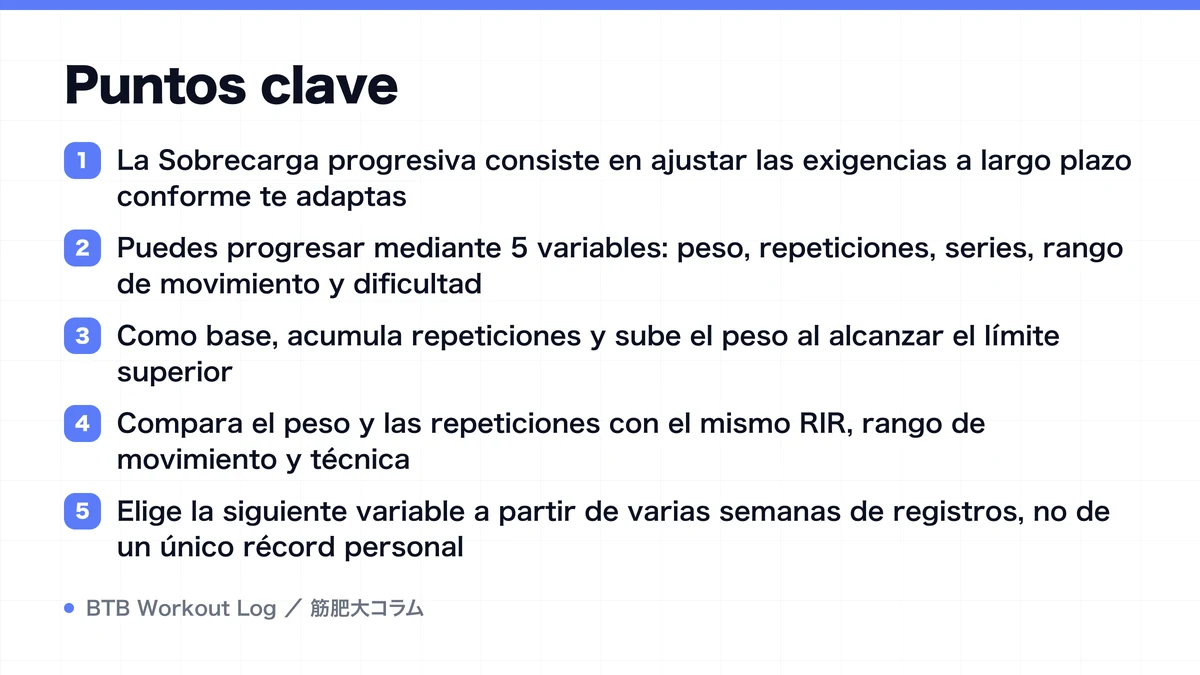 Puntos clave

1 La Sobrecarga progresiva consiste en ajustar las exigencias a largo plazo conforme te adaptas

2 Puedes progresar mediante 5 variables: peso, repeticiones, series, rango de movimiento y dificultad

3 Como base, acumula repeticiones y sube el peso al alcanzar el límite superior

4 Compara el peso y las repeticiones con el mismo RIR, rango de movimiento y técnica

5 Elige la siguiente variable a partir de varias semanas de registros, no de un único récord personal

BTB Workout Log ／ 筋肥大コラム